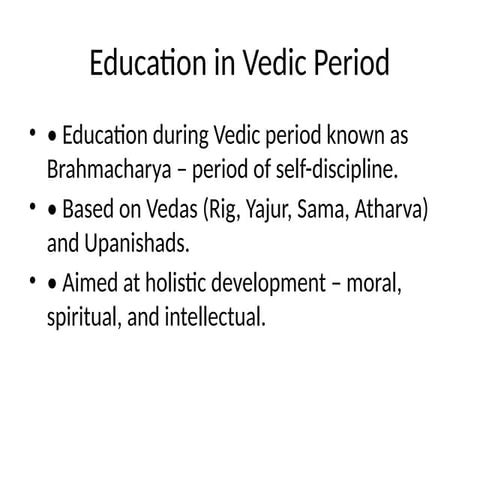 Education in Vedic Period

• • Education during Vedic period known as Brahmacharya – period of self-discipline.

• • Based on Vedas (Rig, Yajur, Sama, Atharva) and Upanishads.

• • Aimed at holistic development – moral, spiritual, and intellectual.